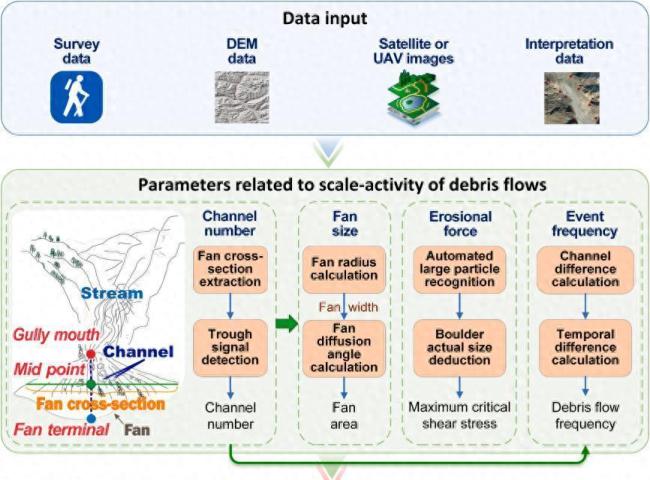 Data input

Survey data

DEM data

Satellite or UAV images

Interpretation data

Parameters related to scale-activity of debris flows

Stream

Gully mouth

Channel

Mid point

Fan cross-section

Fan terminal

Fan

Channel number

Fan cross-section extraction

Trough signal detection

Channel number

Fan size

Fan radius calculation

Fan width

Fan diffusion angle calculation

Fan area

Erosional force

Automated large particle recognition

Boulder actual size deduction

Maximum critical shear stress

Event frequency

Channel difference calculation

Temporal difference calculation

Debris flow frequency